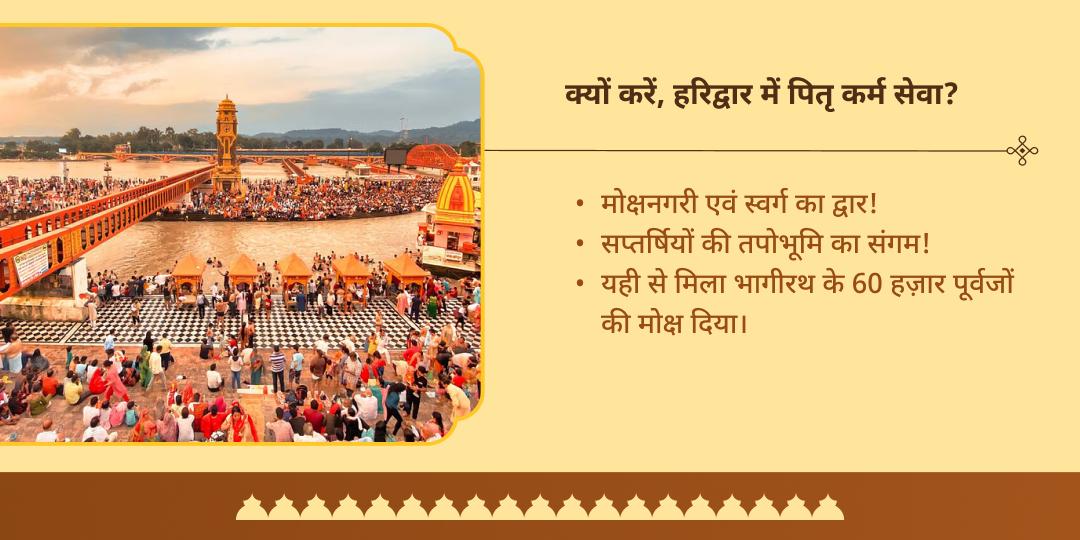 क्यों करें, हरिद्वार में पितृ कर्म सेवा?

• मोक्षनगरी एवं स्वर्ग का द्वार!
• सप्तर्षियों की तपोभूमि का संगम!
• यही से मिला भागीरथ के 60 हज़ार पूर्वजों की मोक्ष दिया।